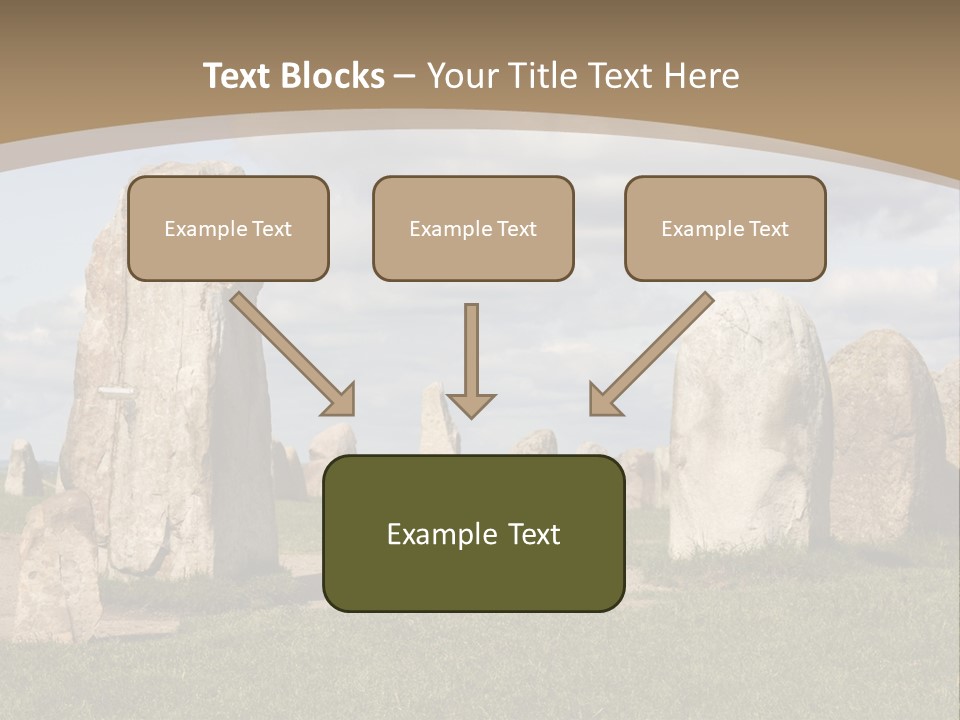 Text Blocks – Your Title Text Here

Example Text

Example Text

Example Text

Example Text